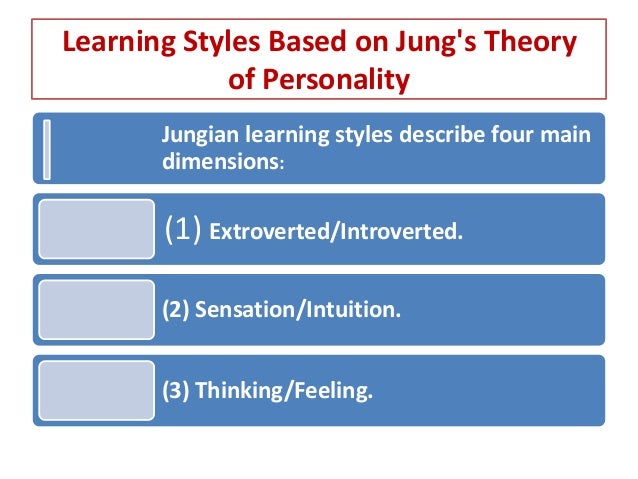 Learning Styles Based on Jung's Theory of Personality

Jungian learning styles describe four main dimensions:

(1) Extroverted/Introverted.

(2) Sensation/Intuition.

(3) Thinking/Feeling.